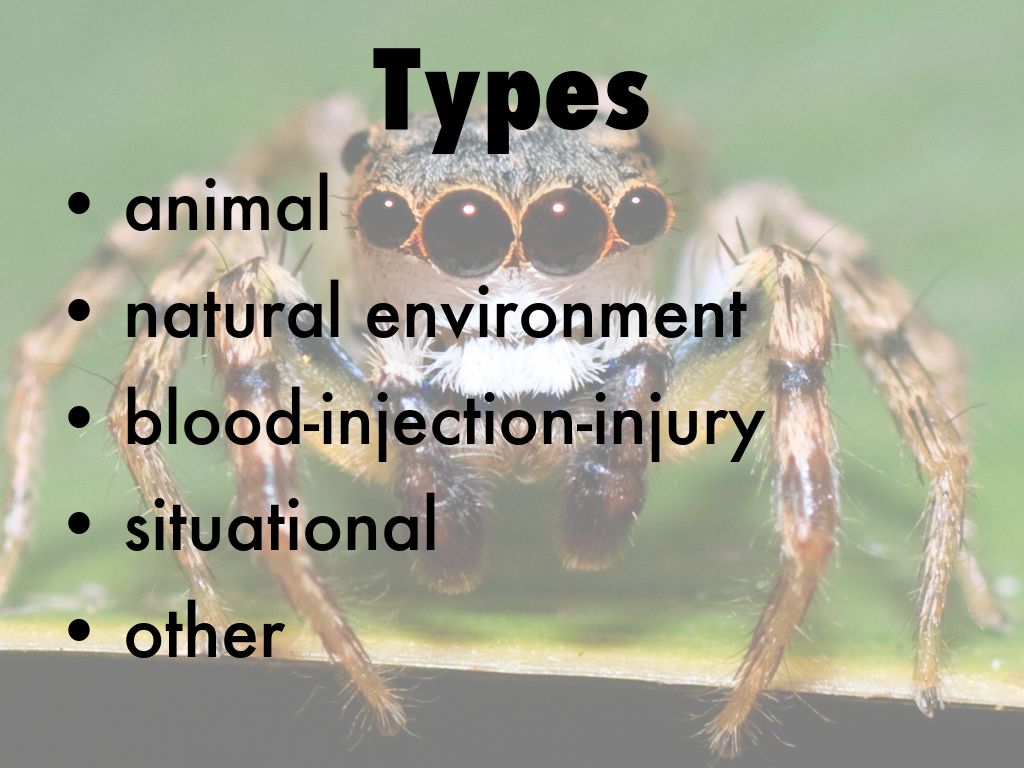 Types

• animal
• natural environment
• blood-injection-injury
• situational
• other